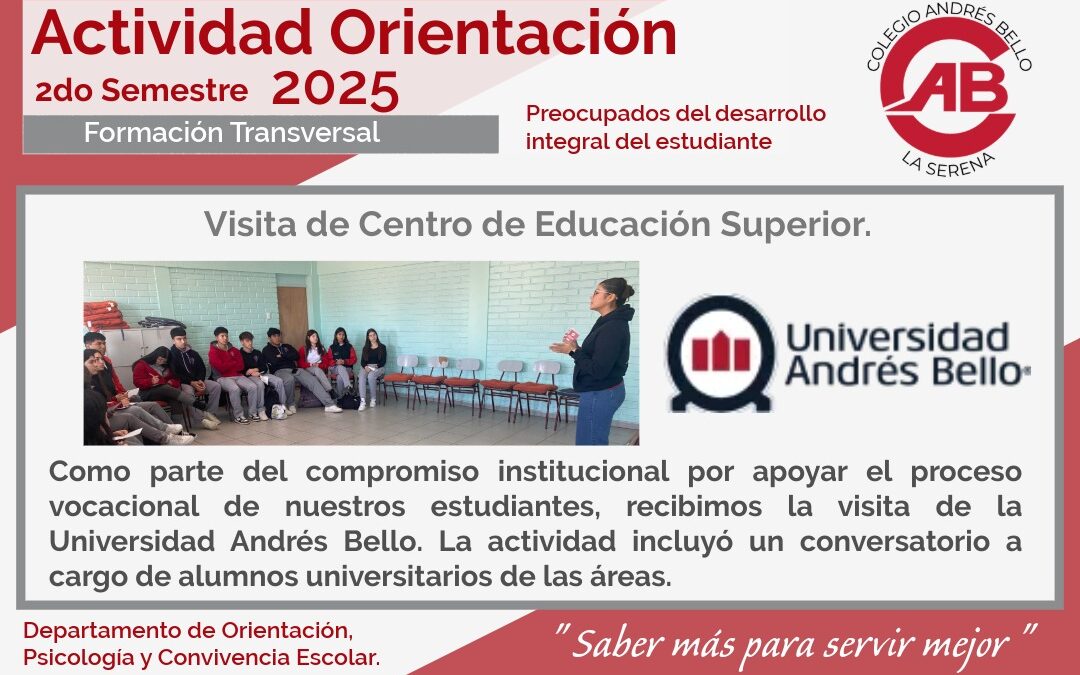 Actividad Orientación
2do Semestre 2025
Formación Transversal

Preocupados del desarrollo integral del estudiante

COLEGIO ANDRÉS BELLO
AB
LA SERENA

Visita de Centro de Educación Superior.

Universidad Andrés Bello

Como parte del compromiso institucional por apoyar el proceso vocacional de nuestros estudiantes, recibimos la visita de la Universidad Andrés Bello. La actividad incluyó un conversatorio a cargo de alumnos universitarios de las áreas.

Departamento de Orientación, Psicología y Convivencia Escolar.

" Saber más para servir mejor "